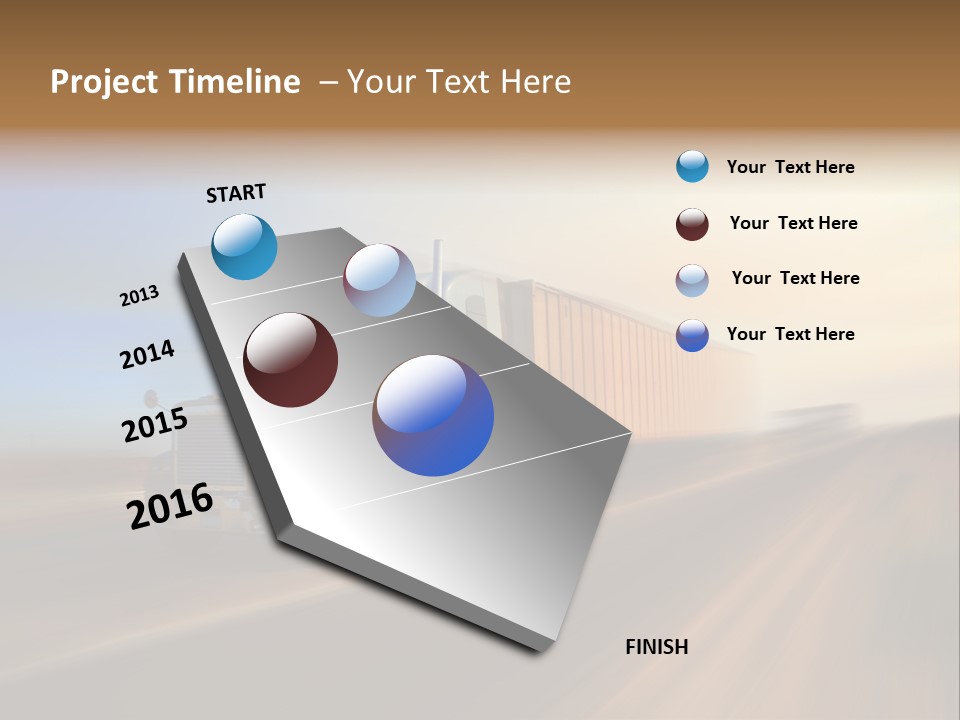 Project Timeline – Your Text Here

START

2013

2014

2015

2016

FINISH

Your Text Here

Your Text Here

Your Text Here

Your Text Here